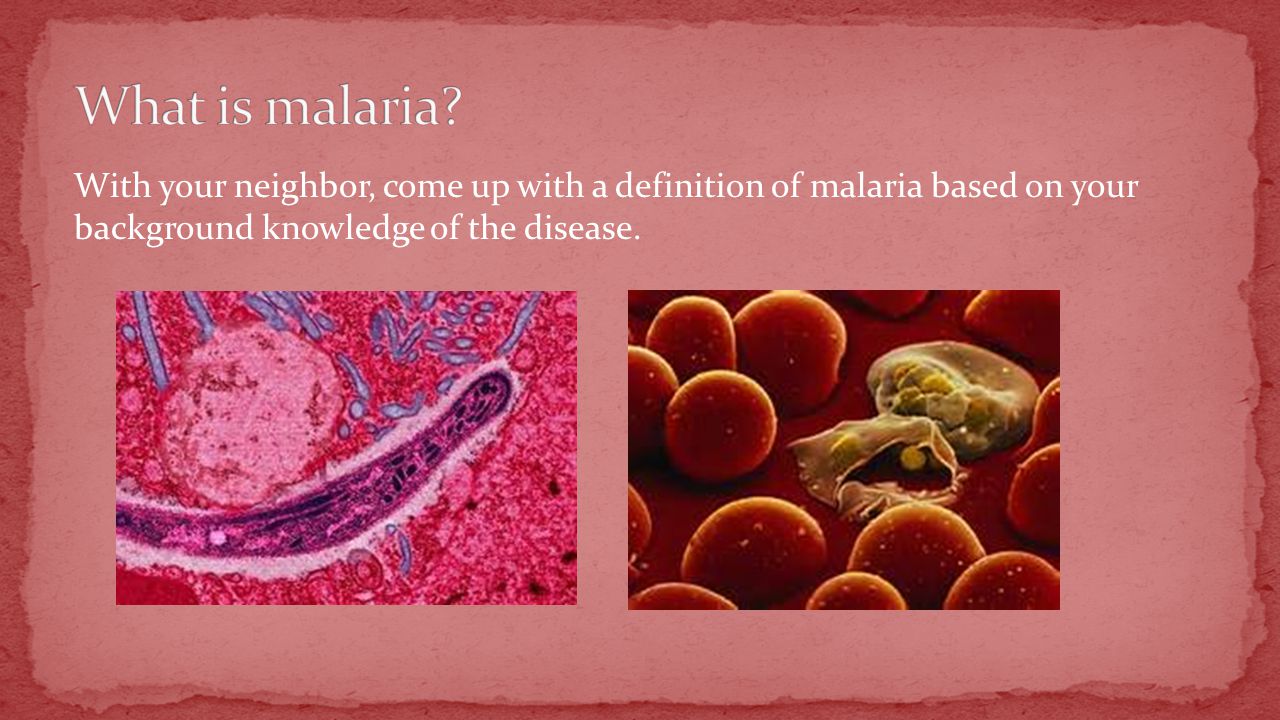 What is malaria?

With your neighbor, come up with a definition of malaria based on your background knowledge of the disease.